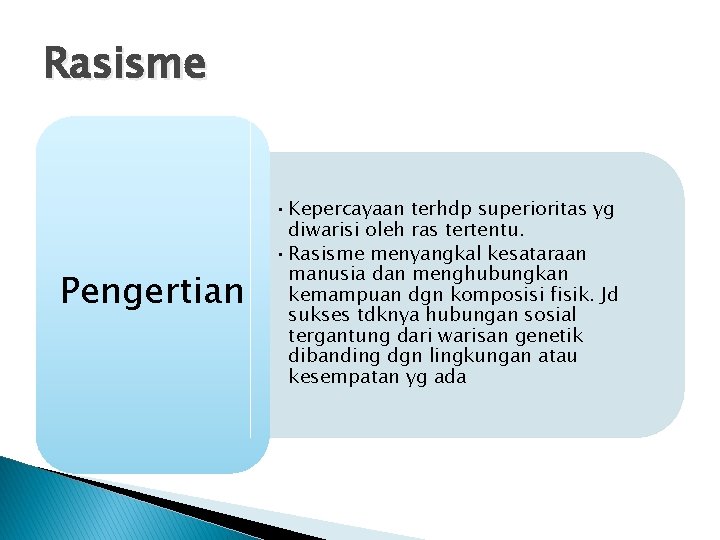 Rasisme

Pengertian

• Kepercayaan terhdp superioritas yg diwarisi oleh ras tertentu.
• Rasisme menyangkal kesataraan manusia dan menghubungkan kemampuan dgn komposisi fisik. Jd sukses tdknya hubungan sosial tergantung dari warisan genetik dibanding dgn lingkungan atau kesempatan yg ada